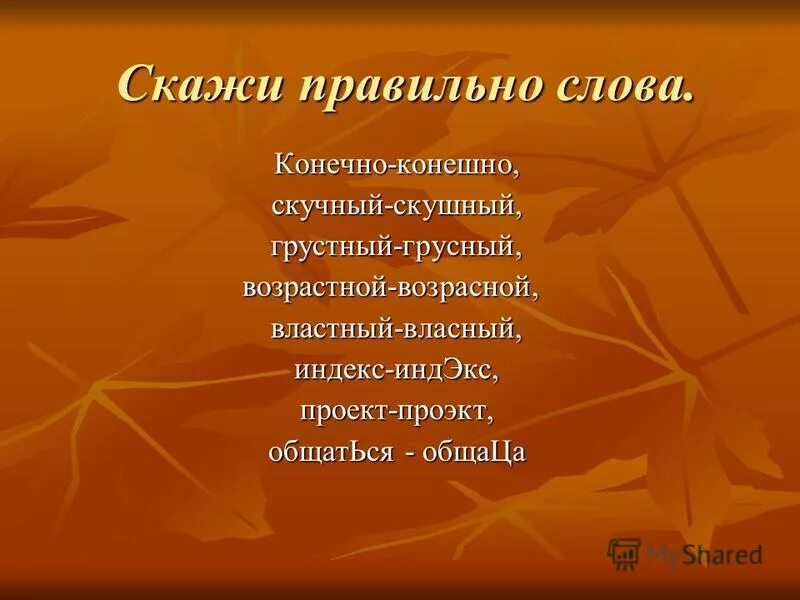 Скажи правильно слова.

Конечно-конешно,
скучный-скушный,
грустный-грусный,
возрастной-возрасной,
властный-власный,
индекс-индЭкс,
проект-проэкт,
общатЬся - общаЦа

MyShared